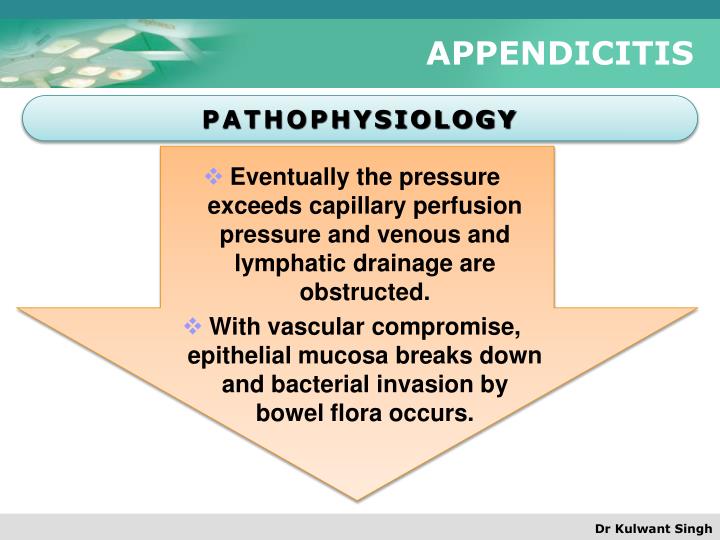 APPENDICITIS

PATHOPHYSIOLOGY

❖ Eventually the pressure exceeds capillary perfusion pressure and venous and lymphatic drainage are obstructed.

❖ With vascular compromise, epithelial mucosa breaks down and bacterial invasion by bowel flora occurs.

Dr Kulwant Singh